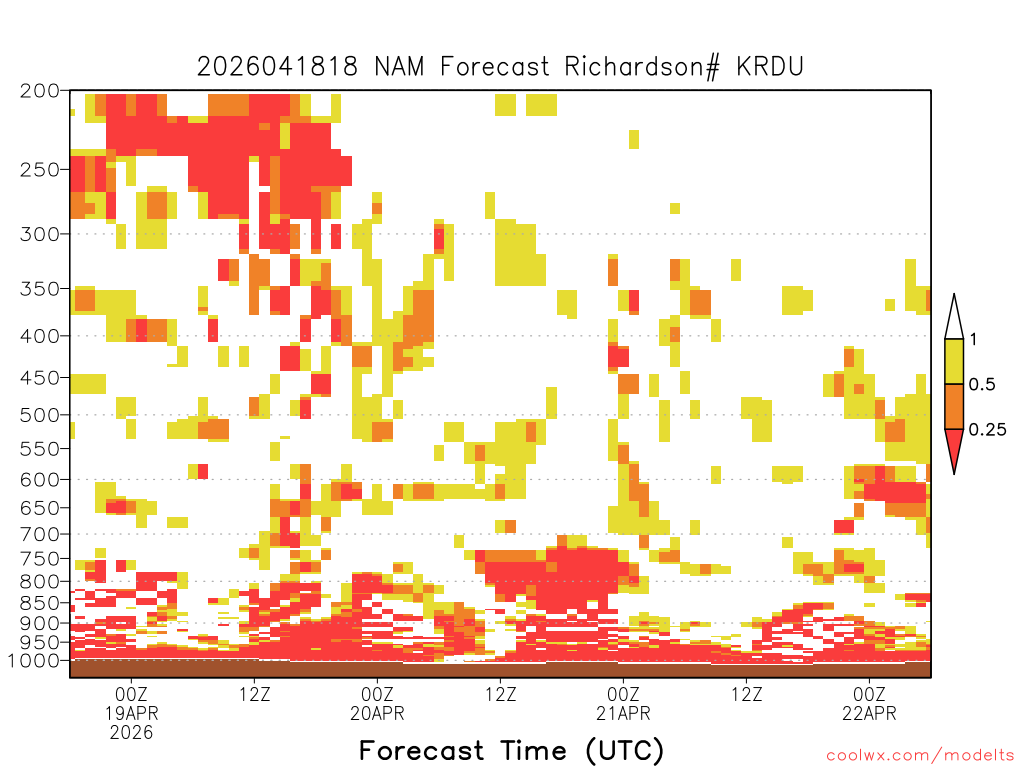 2026041818 NAM Forecast Richardson# KRDU

200
250
300
350
400
450
500
550
600
650
700
750
800
850
900
950
1000

1
0.5
0.25

00Z
19APR
2026
12Z
00Z
20APR
12Z
00Z
21APR
12Z
00Z
22APR

Forecast Time (UTC)

coolwx.com/modelts